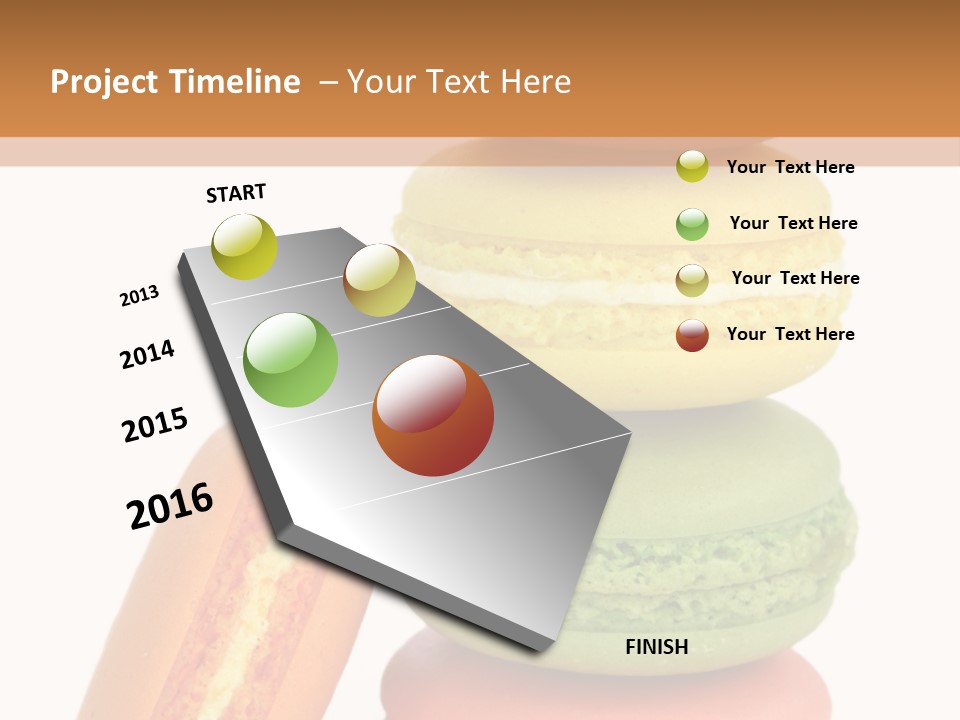 Project Timeline – Your Text Here

START

2013

2014

2015

2016

FINISH

Your Text Here

Your Text Here

Your Text Here

Your Text Here